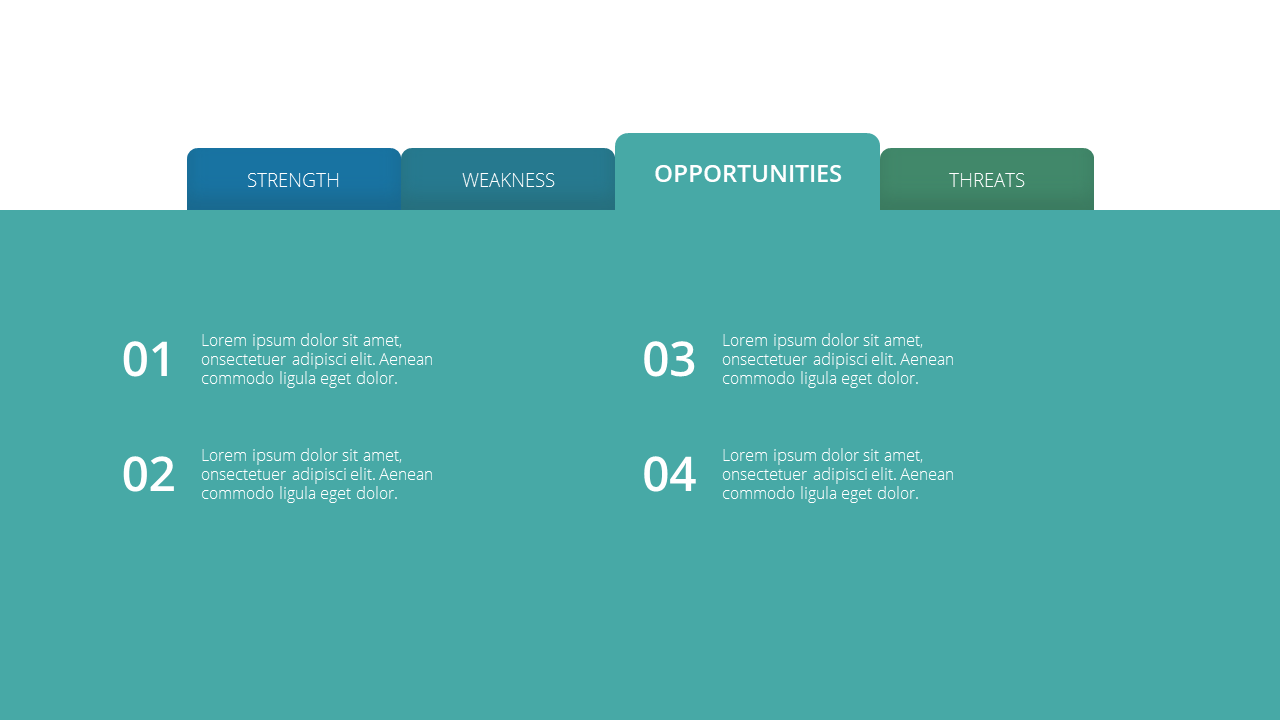 STRENGTH
WEAKNESS
OPPORTUNITIES
THREATS

01
Lorem ipsum dolor sit amet, onsectetuer adipisci elit. Aenean commodo ligula eget dolor.

02
Lorem ipsum dolor sit amet, onsectetuer adipisci elit. Aenean commodo ligula eget dolor.

03
Lorem ipsum dolor sit amet, onsectetuer adipisci elit. Aenean commodo ligula eget dolor.

04
Lorem ipsum dolor sit amet, onsectetuer adipisci elit. Aenean commodo ligula eget dolor.